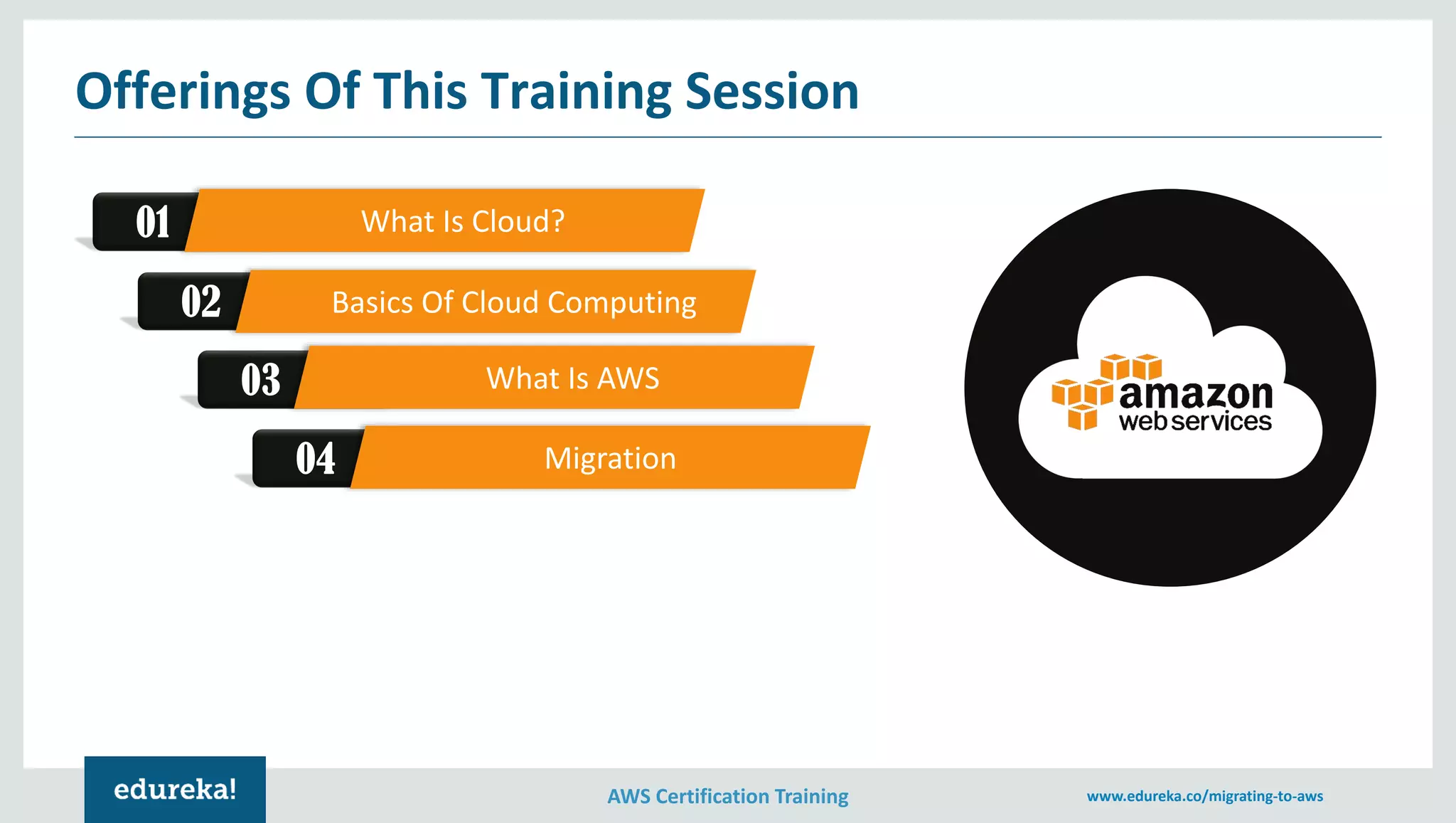 Offerings Of This Training Session

01 What Is Cloud?

02 Basics Of Cloud Computing

03 What Is AWS

04 Migration

amazon web services

edureka!

AWS Certification Training

www.edureka.co/migrating-to-aws